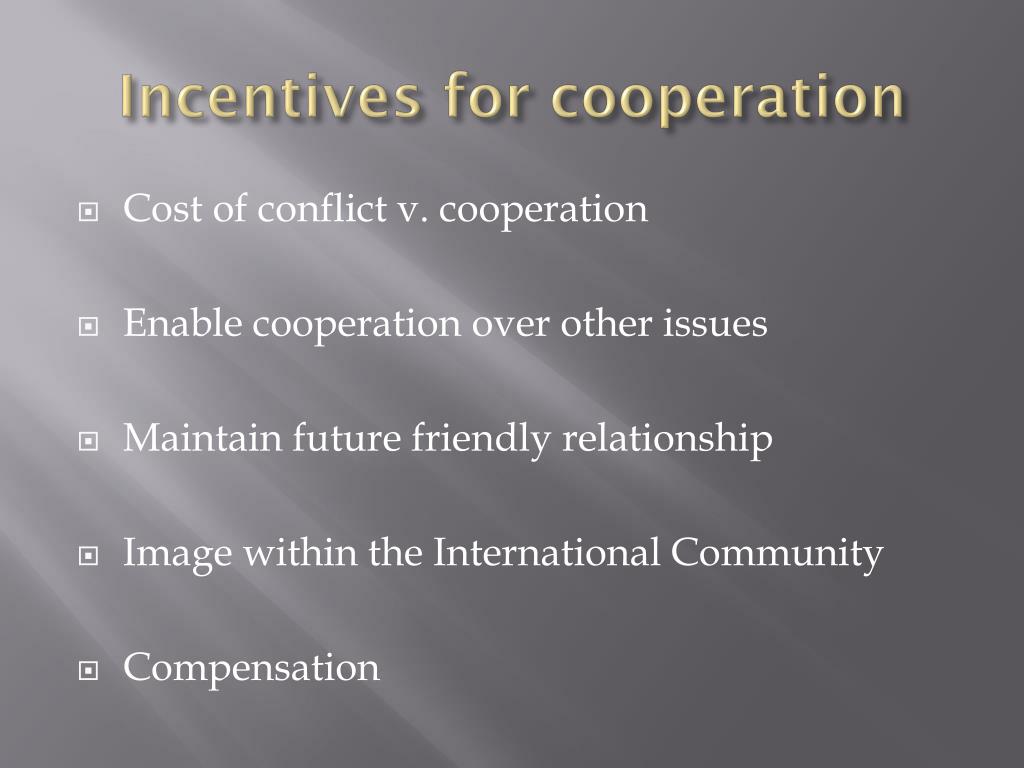 Incentives for cooperation

Cost of conflict v. cooperation

Enable cooperation over other issues

Maintain future friendly relationship

Image within the International Community

Compensation